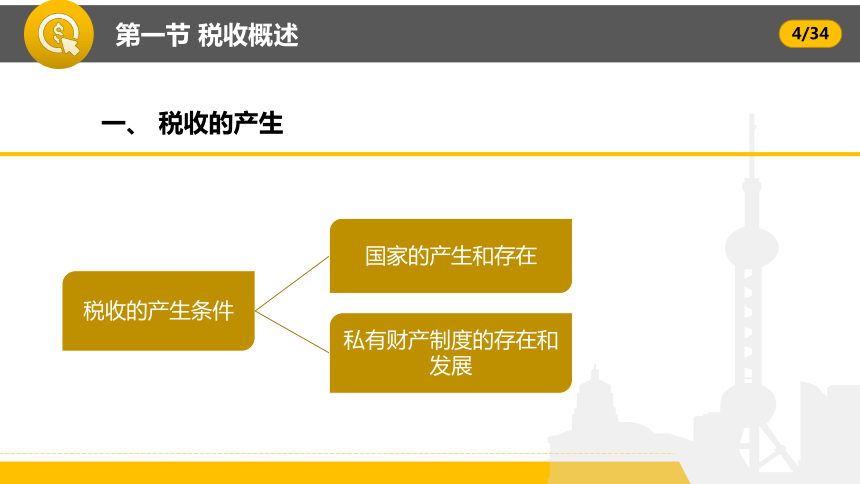 第一节 税收概述

4/34

一、 税收的产生

税收的产生条件

国家的产生和存在

私有财产制度的存在和发展